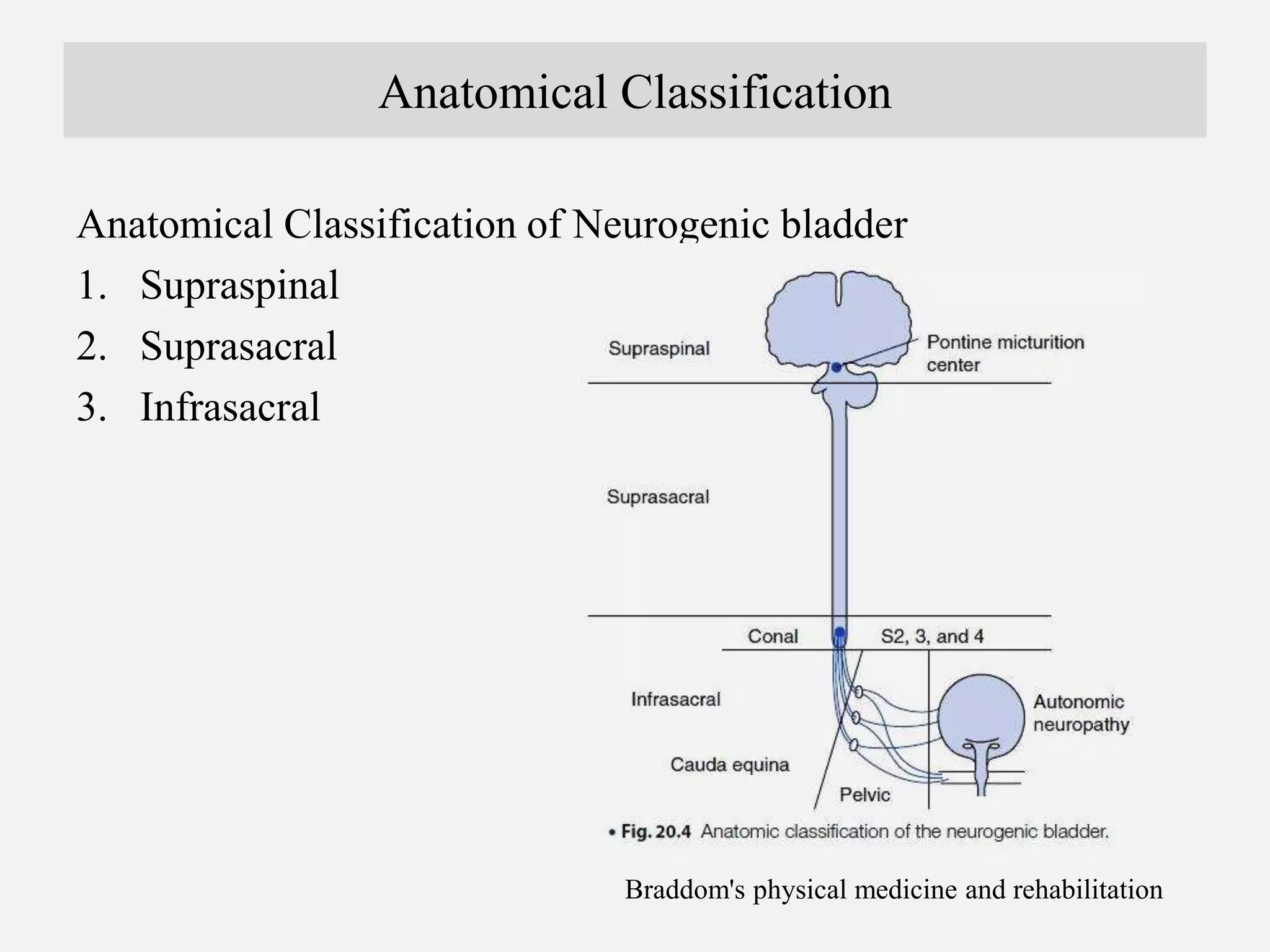 Anatomical Classification

Anatomical Classification of Neurogenic bladder

1. Supraspinal
2. Suprasacral
3. Infrasacral

Supraspinal

Pontine micturition center

Suprasacral

Conal

S2, 3, and 4

Infrasacral

Autonomic neuropathy

Cauda equina

Pelvic

• Fig. 20.4 Anatomic classification of the neurogenic bladder.

Braddom's physical medicine and rehabilitation